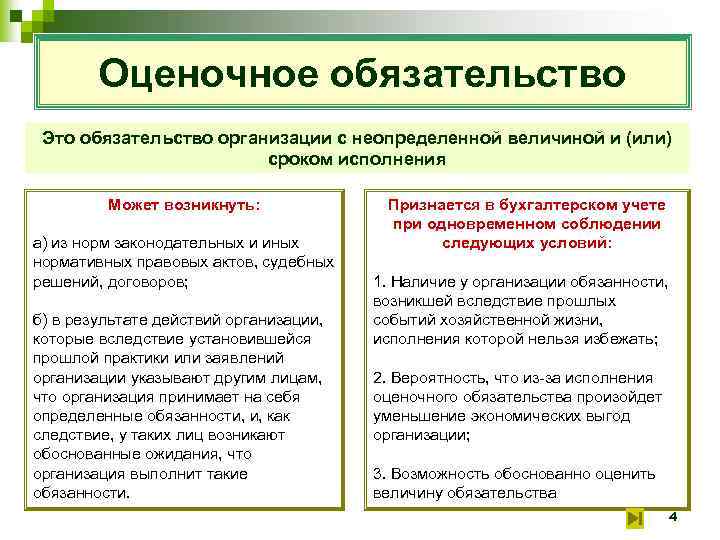 Оценочное обязательство

Это обязательство организации с неопределенной величиной и (или) сроком исполнения

Может возникнуть:

а) из норм законодательных и иных нормативных правовых актов, судебных решений, договоров;

б) в результате действий организации, которые вследствие установившейся прошлой практики или заявлений организации указывают другим лицам, что организация принимает на себя определенные обязанности, и, как следствие, у таких лиц возникают обоснованные ожидания, что организация выполнит такие обязанности.

Признается в бухгалтерском учете при одновременном соблюдении следующих условий:

1. Наличие у организации обязанности, возникшей вследствие прошлых событий хозяйственной жизни, исполнения которой нельзя избежать;

2. Вероятность, что из-за исполнения оценочного обязательства произойдет уменьшение экономических выгод организации;

3. Возможность обоснованно оценить величину обязательства

4